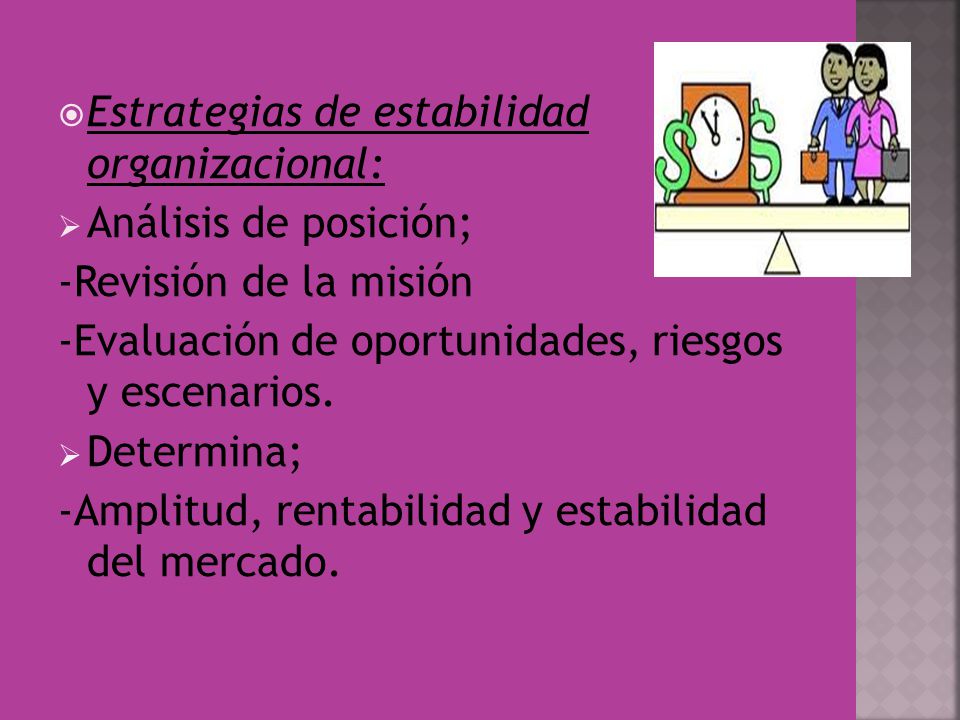 Estrategias de estabilidad organizacional:

Análisis de posición;

-Revisión de la misión

-Evaluación de oportunidades, riesgos y escenarios.

Determina;

-Amplitud, rentabilidad y estabilidad del mercado.